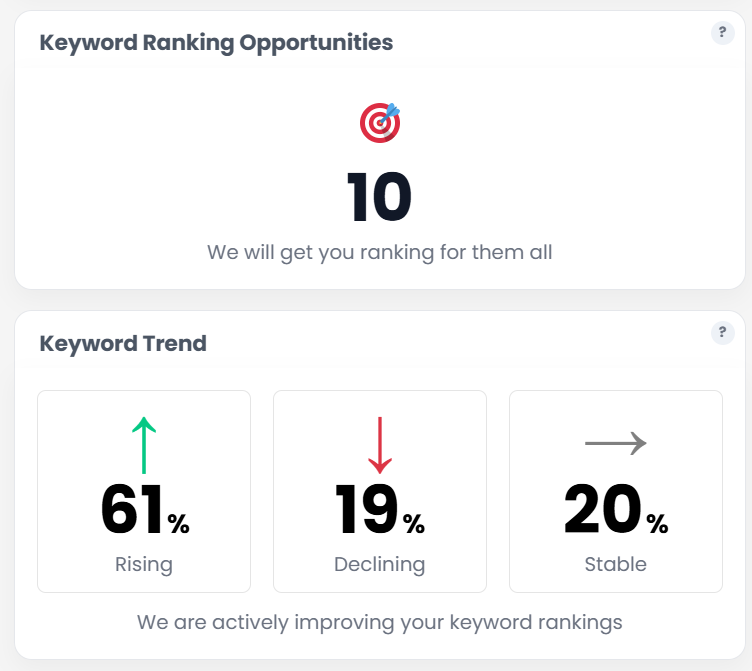 Keyword Ranking Opportunities

?

10

We will get you ranking for them all

Keyword Trend

?

61%

Rising

19%

Declining

20%

Stable

We are actively improving your keyword rankings